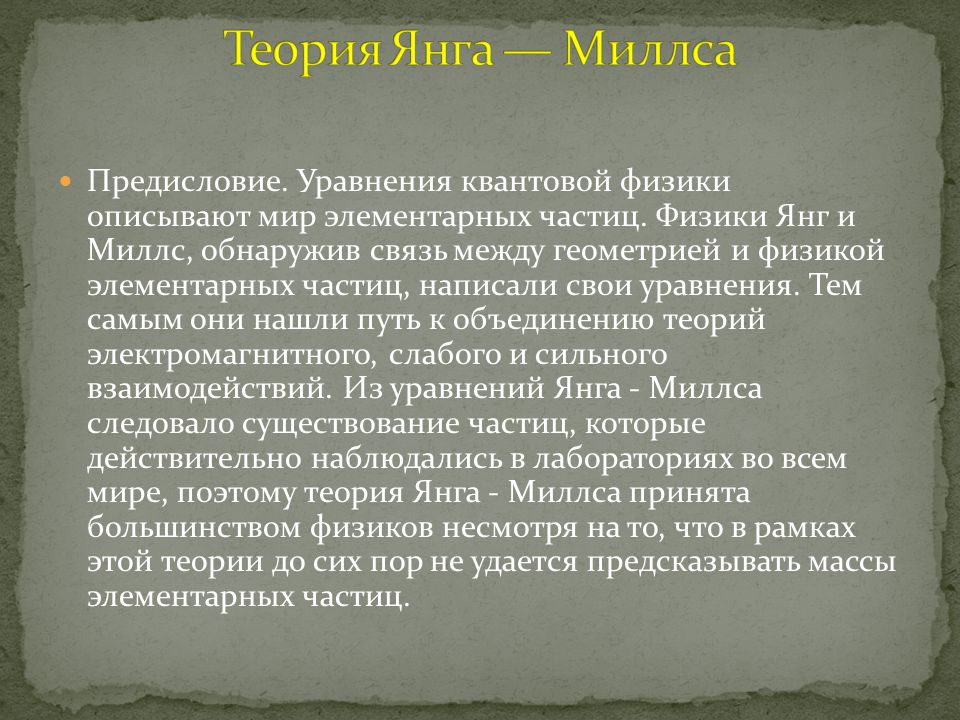 Теория Янга — Миллса

Предисловие. Уравнения квантовой физики описывают мир элементарных частиц. Физики Янг и Миллс, обнаружив связь между геометрией и физикой элементарных частиц, написали свои уравнения. Тем самым они нашли путь к объединению теорий электромагнитного, слабого и сильного взаимодействий. Из уравнений Янга - Миллса следовало существование частиц, которые действительно наблюдались в лабораториях во всем мире, поэтому теория Янга - Миллса принята большинством физиков несмотря на то, что в рамках этой теории до сих пор не удается предсказывать массы элементарных частиц.